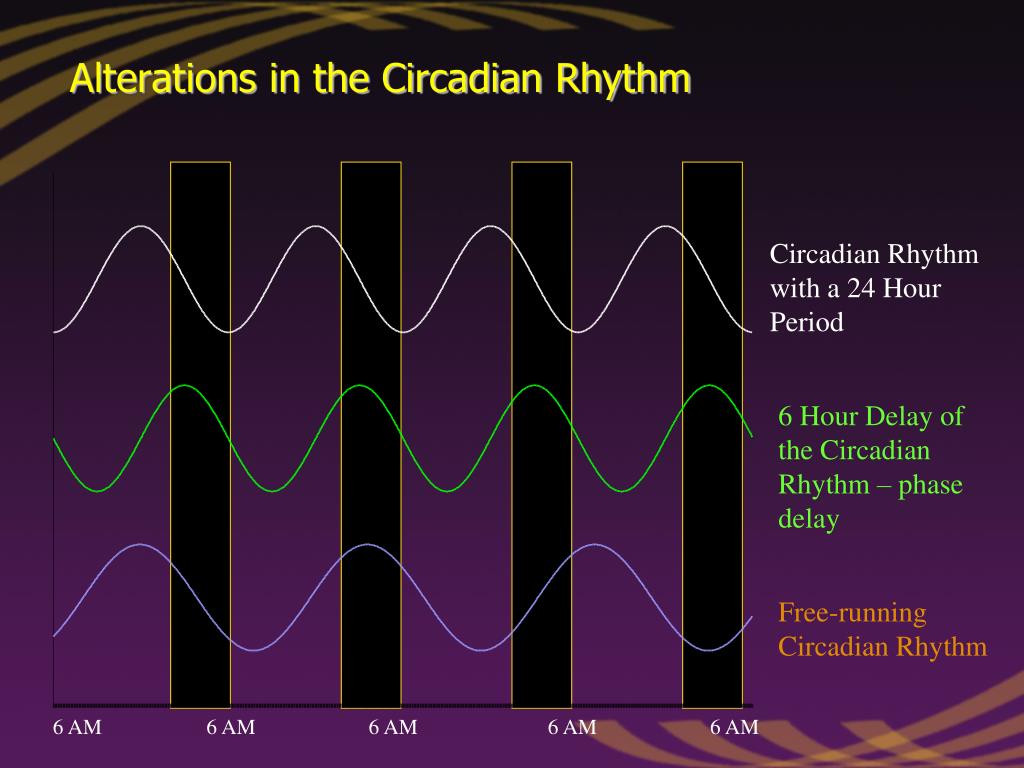 Alterations in the Circadian Rhythm

Circadian Rhythm with a 24 Hour Period

6 Hour Delay of the Circadian Rhythm – phase delay

Free-running Circadian Rhythm

6 AM 6 AM 6 AM 6 AM 6 AM